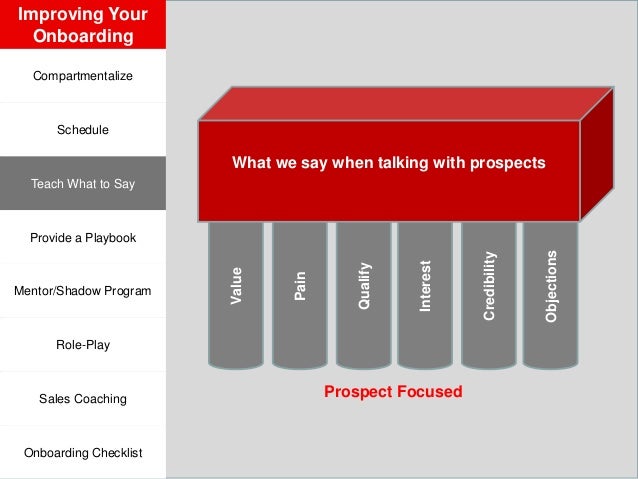 Improving Your Onboarding

Compartmentalize

Schedule

Teach What to Say

Provide a Playbook

Mentor/Shadow Program

Role-Play

Sales Coaching

Onboarding Checklist

What we say when talking with prospects

Value

Pain

Qualify

Interest

Credibility

Objections

Prospect Focused